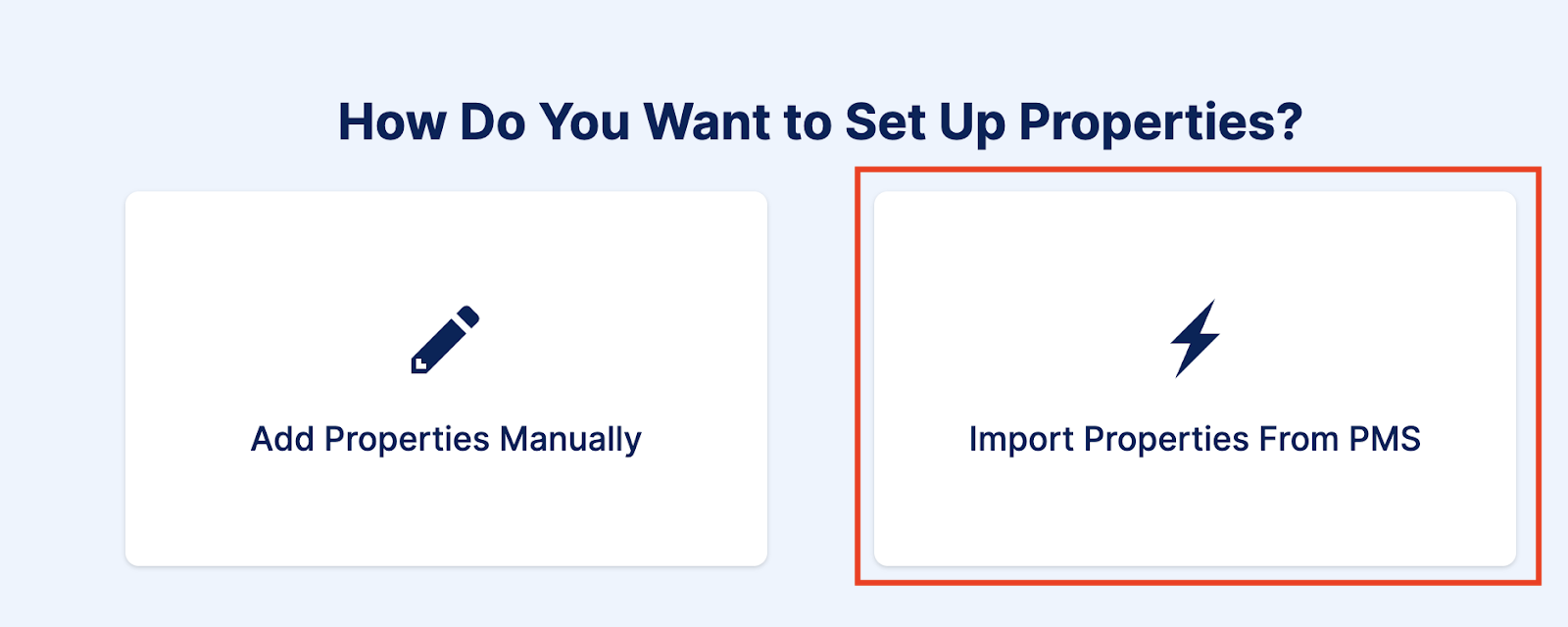 How Do You Want to Set Up Properties?

Add Properties Manually

Import Properties From PMS